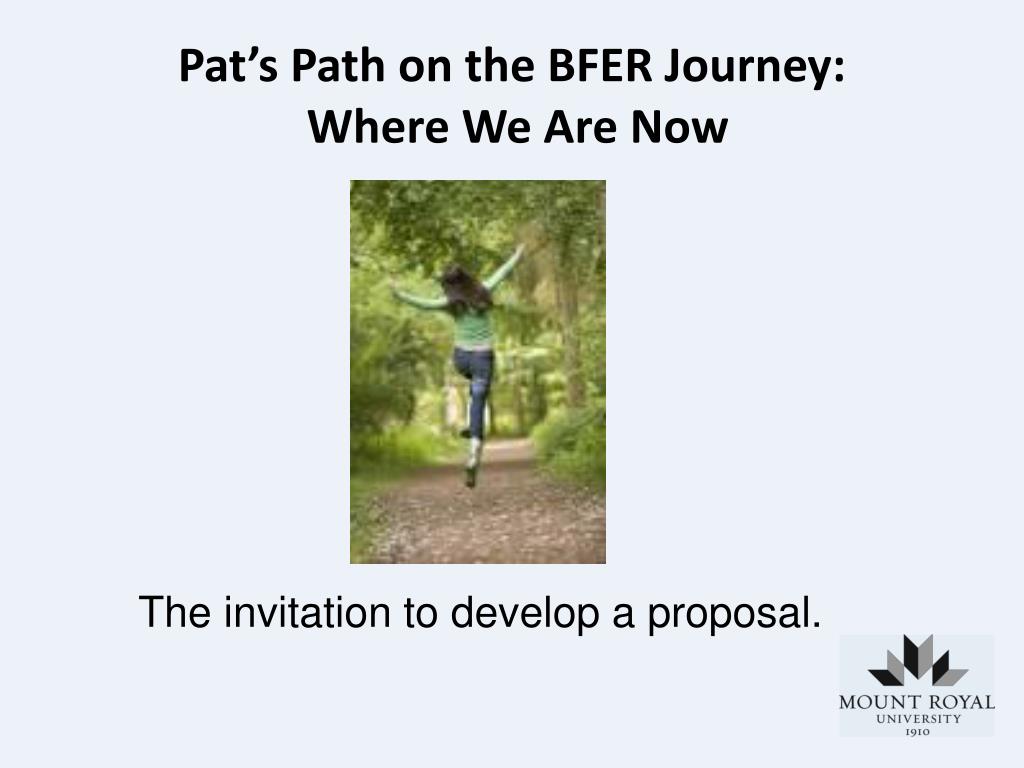 Pat’s Path on the BFER Journey:
Where We Are Now

The invitation to develop a proposal.

MOUNT ROYAL
UNIVERSITY
1910